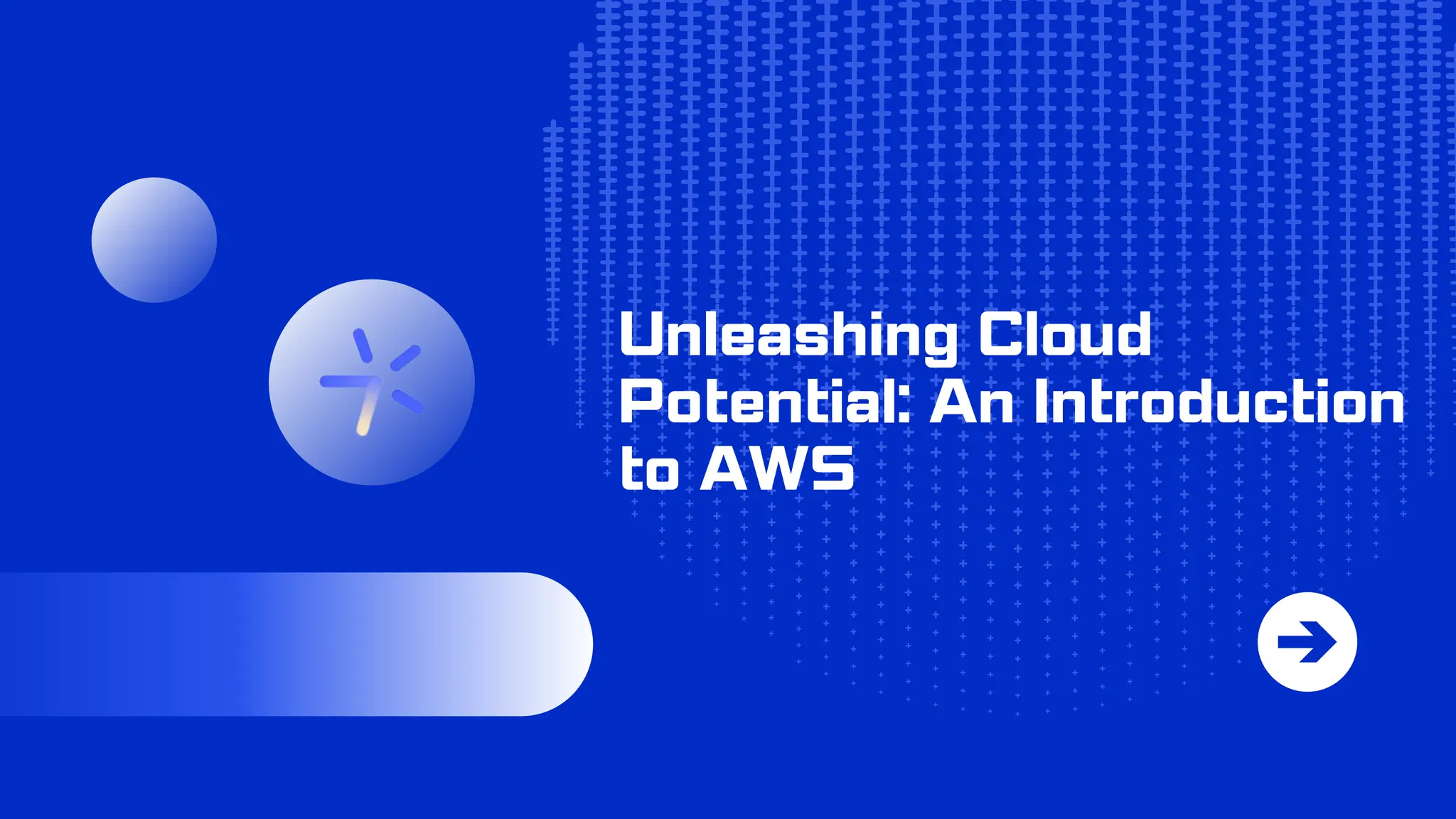 Unleashing Cloud Potential: An Introduction to AWS